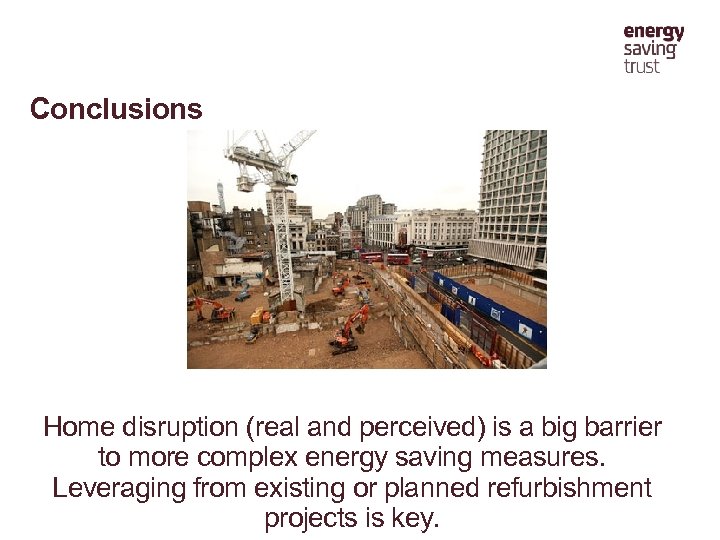 energy
saving
trust

Conclusions

Home disruption (real and perceived) is a big barrier to more complex energy saving measures. Leveraging from existing or planned refurbishment projects is key.